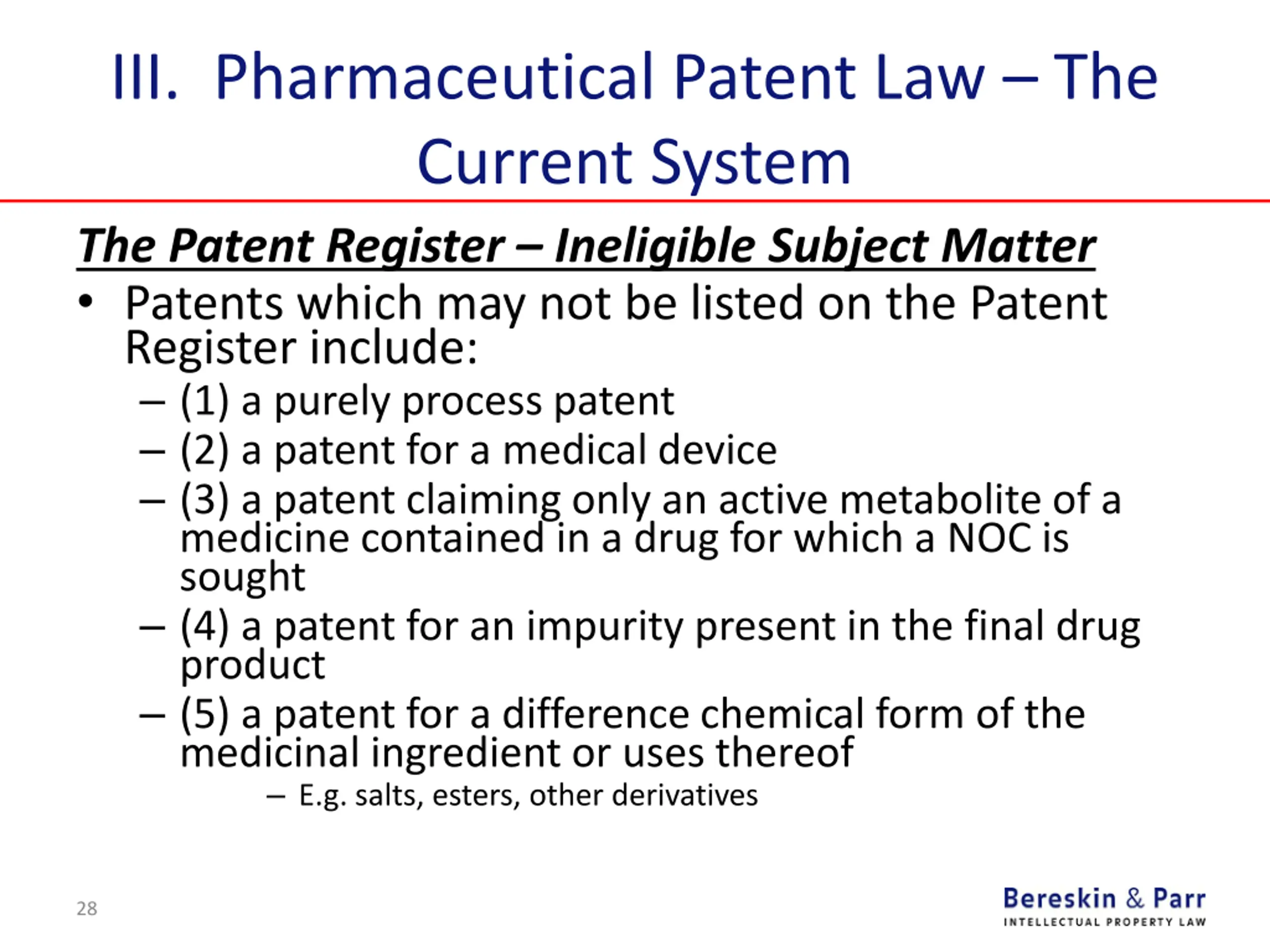 III. Pharmaceutical Patent Law – The Current System

The Patent Register – Ineligible Subject Matter

• Patents which may not be listed on the Patent Register include:
– (1) a purely process patent
– (2) a patent for a medical device
– (3) a patent claiming only an active metabolite of a medicine contained in a drug for which a NOC is sought
– (4) a patent for an impurity present in the final drug product
– (5) a patent for a difference chemical form of the medicinal ingredient or uses thereof
– E.g. salts, esters, other derivatives

28

Bereskin & Parr
INTELLECTUAL PROPERTY LAW